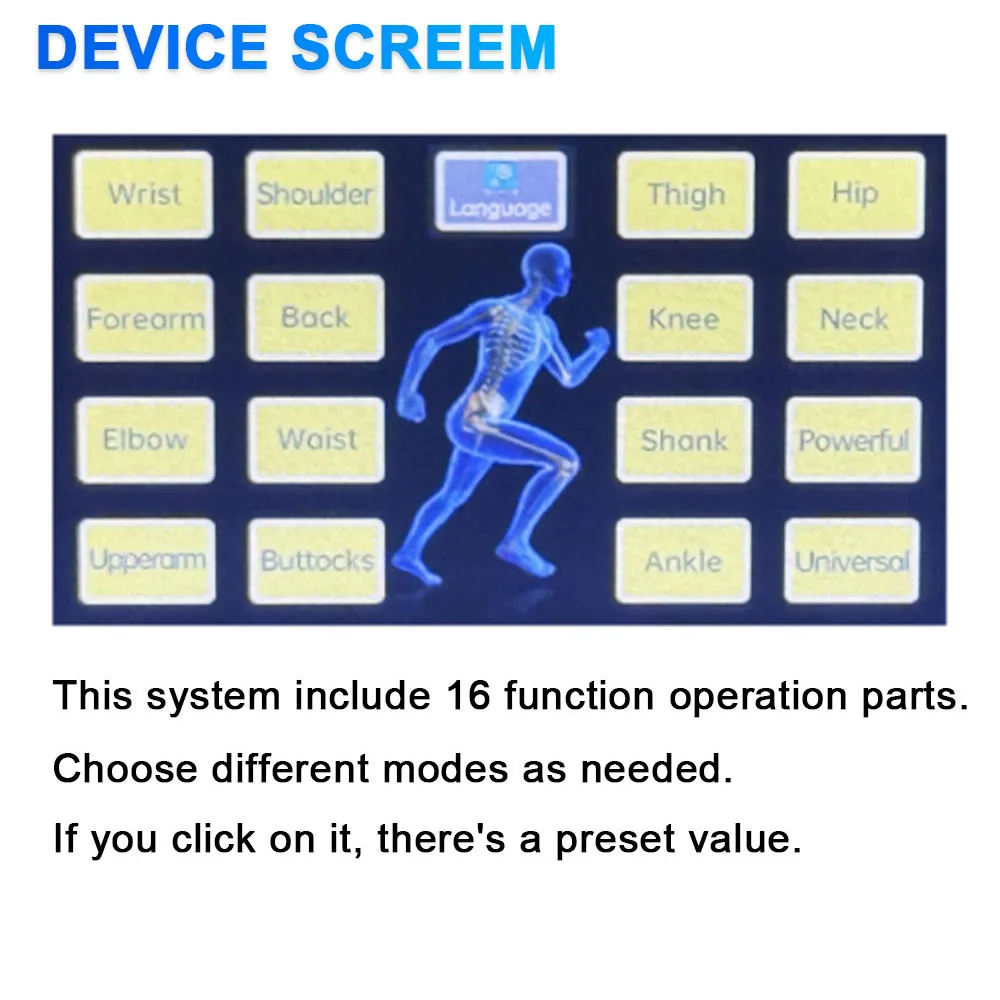 DEVICE SCREEM

Wrist
Shoulder
Language
Thigh
Hip

Forearm
Back
Knee
Neck

Elbow
Waist
Shank
Powerful

Upperarm
Buttocks
Ankle
Universal

This system include 16 function operation parts.

Choose different modes as needed.

If you click on it, there's a preset value.